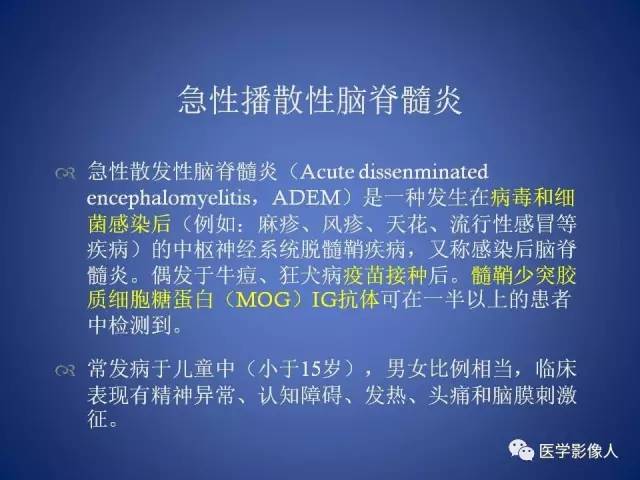 急性播散性脑脊髓炎

急性散发性脑脊髓炎（Acute dissenminated encephalomyelitis，ADEM）是一种发生在病毒和细菌感染后（例如：麻疹、风疹、天花、流行性感冒等疾病）的中枢神经系统脱髓鞘疾病，又称感染后脑脊髓炎。偶发于牛痘、狂犬病疫苗接种后。髓鞘少突胶质细胞糖蛋白（MOG）IG抗体可在一半以上的患者中检测到。

常发病于儿童中（小于15岁），男女比例相当，临床表现有精神异常、认知障碍、发热、头痛和脑膜刺激征。

医学影像人